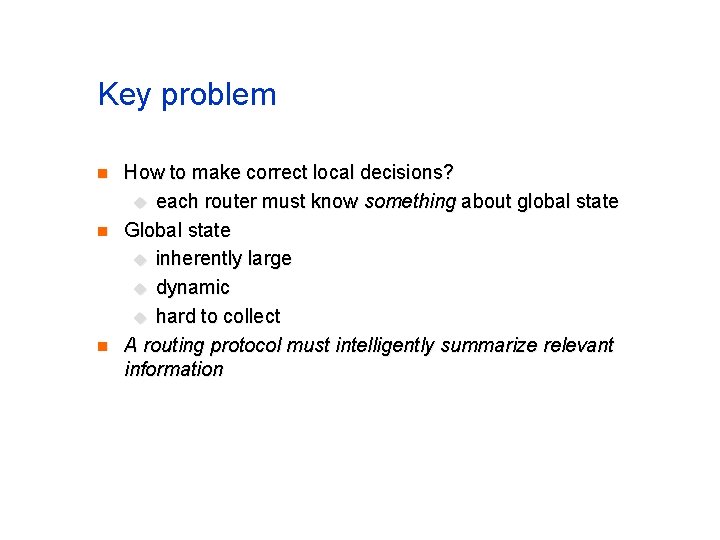 Key problem

How to make correct local decisions?

each router must know something about global state

Global state

inherently large

dynamic

hard to collect

A routing protocol must intelligently summarize relevant information